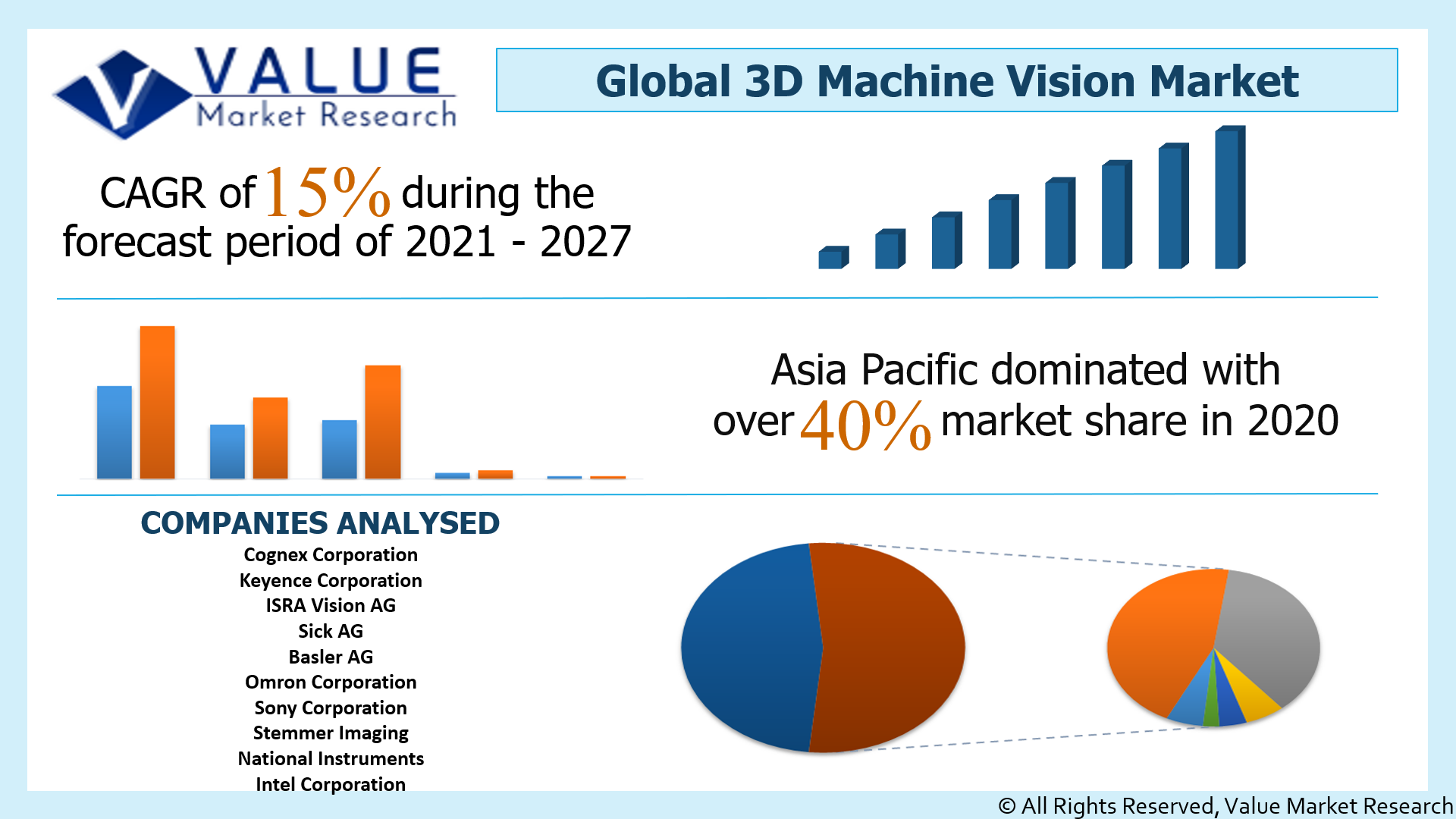 VALUE
Market Research

Global 3D Machine Vision Market

CAGR of 15% during the forecast period of 2021 - 2027

Asia Pacific dominated with over 40% market share in 2020

COMPANIES ANALYSED
Cognex Corporation
Keyence Corporation
ISRA Vision AG
Sick AG
Basler AG
Omron Corporation
Sony Corporation
Stemmer Imaging
National Instruments
Intel Corporation

© All Rights Reserved, Value Market Research